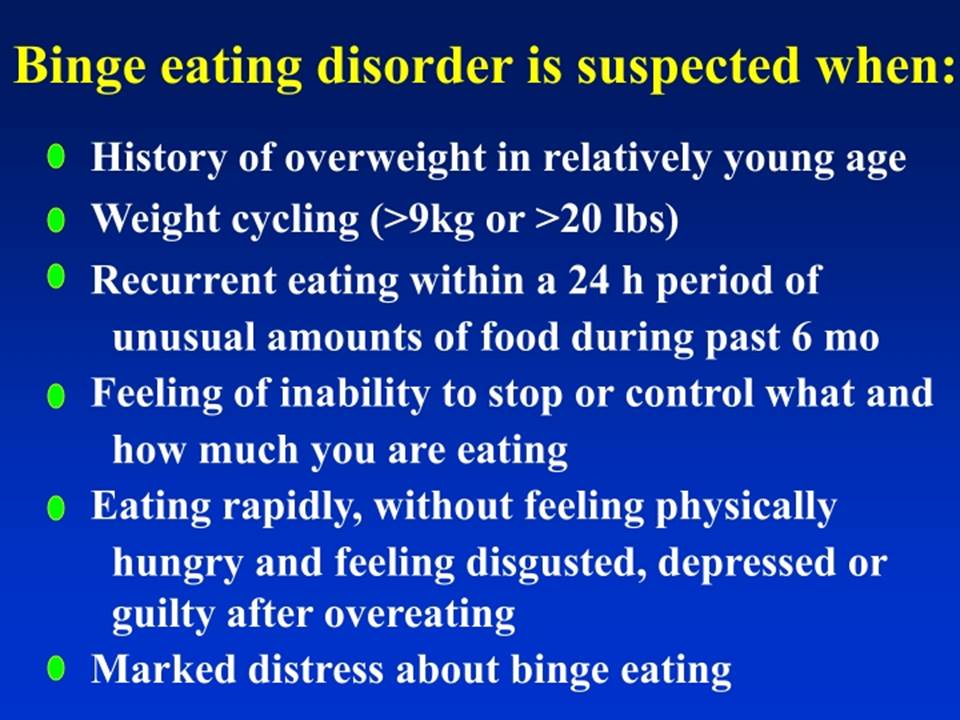 Binge eating disorder is suspected when:

- History of overweight in relatively young age
- Weight cycling (>9kg or >20 lbs)
- Recurrent eating within a 24 h period of unusual amounts of food during past 6 mo
- Feeling of inability to stop or control what and how much you are eating
- Eating rapidly, without feeling physically hungry and feeling disgusted, depressed or guilty after overeating
- Marked distress about binge eating